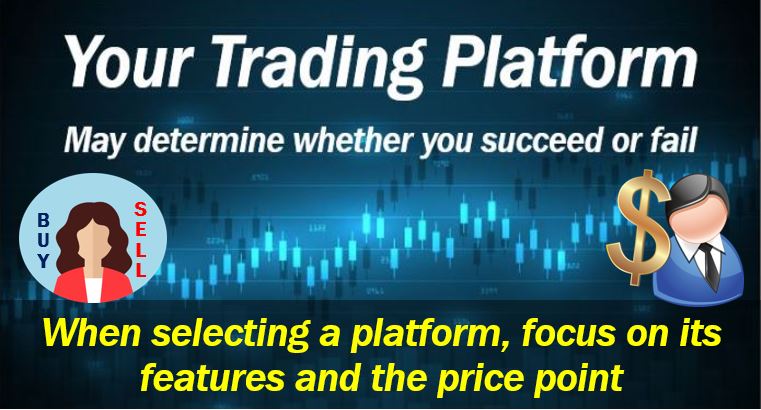 Your Trading Platform

May determine whether you succeed or fail

BUY

SELL

$

When selecting a platform, focus on its features and the price point